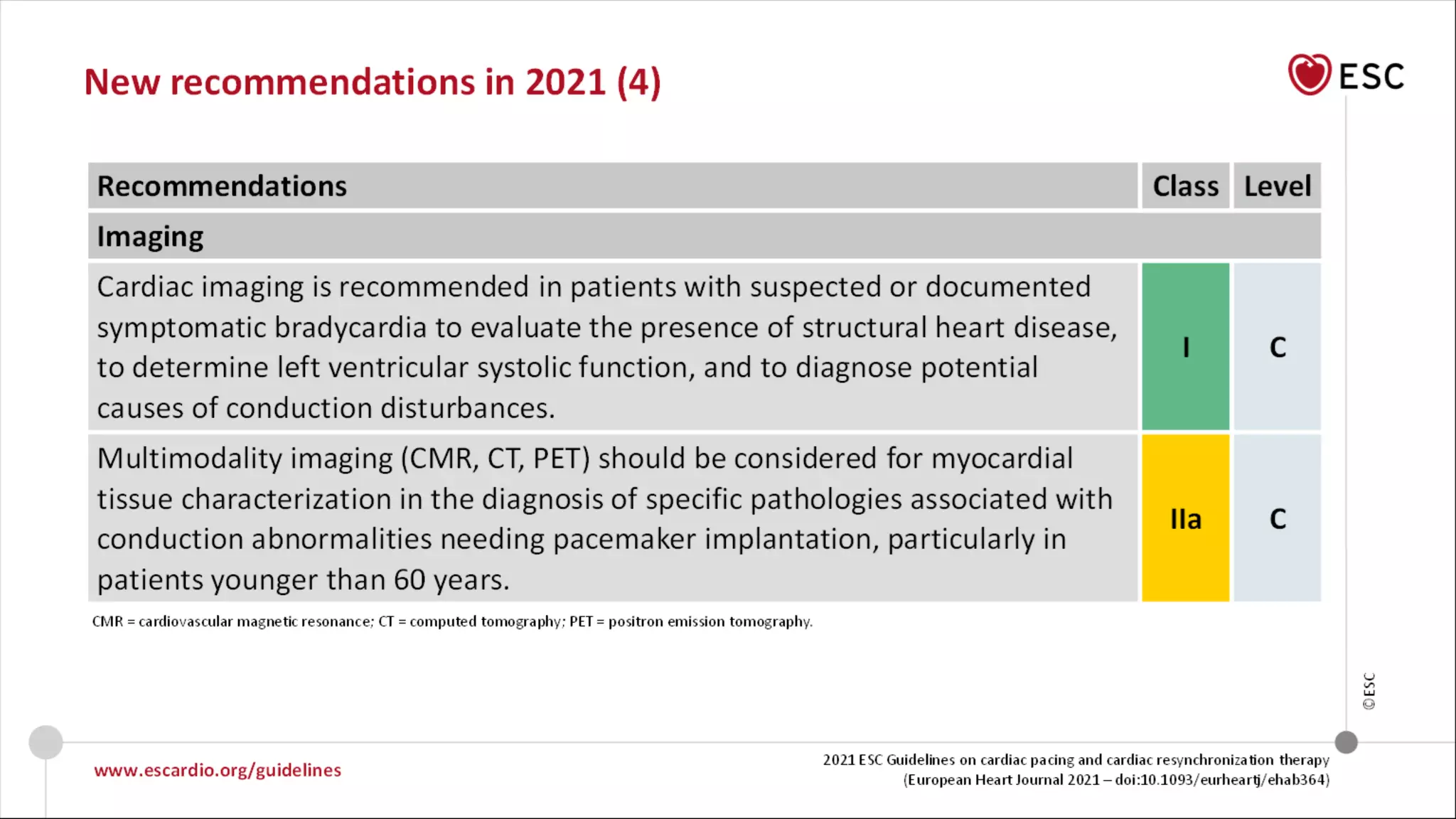 New recommendations in 2021 (4)

ESC

| Recommendations | Class | Level |
|---|---|---|
| Imaging | | |
| Cardiac imaging is recommended in patients with suspected or documented symptomatic bradycardia to evaluate the presence of structural heart disease, to determine left ventricular systolic function, and to diagnose potential causes of conduction disturbances. | I | C |
| Multimodality imaging (CMR, CT, PET) should be considered for myocardial tissue characterization in the diagnosis of specific pathologies associated with conduction abnormalities needing pacemaker implantation, particularly in patients younger than 60 years. | IIa | C |

CMR = cardiovascular magnetic resonance; CT = computed tomography; PET = positron emission tomography.

©ESC

www.escardio.org/guidelines

2021 ESC Guidelines on cardiac pacing and cardiac resynchronization therapy (European Heart Journal 2021 – doi:10.1093/eurheartj/ehab364)